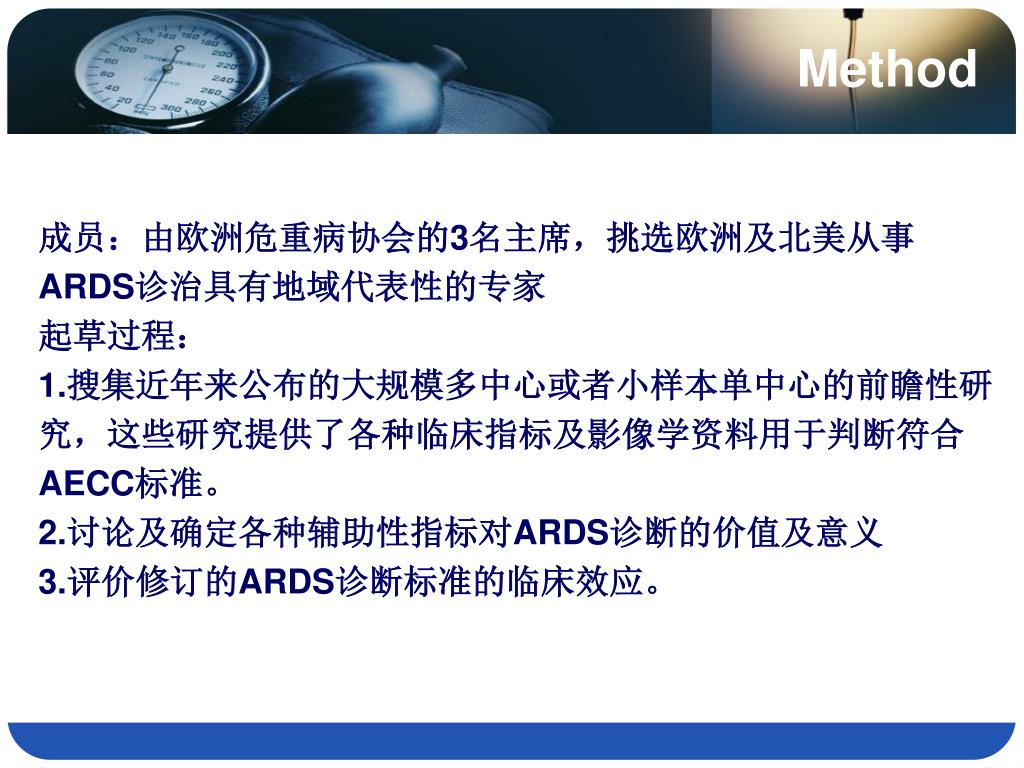 Method

成员：由欧洲危重病协会的3名主席，挑选欧洲及北美从事ARDS诊治具有地域代表性的专家
起草过程：
1.搜集近年来公布的大规模多中心或者小样本单中心的前瞻性研究，这些研究提供了各种临床指标及影像学资料用于判断符合AECC标准。
2.讨论及确定各种辅助性指标对ARDS诊断的价值及意义
3.评价修订的ARDS诊断标准的临床效应。